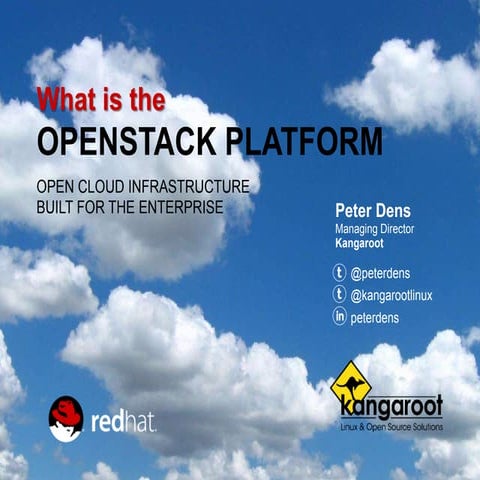 What is the
OPENSTACK PLATFORM

OPEN CLOUD INFRASTRUCTURE
BUILT FOR THE ENTERPRISE

Peter Dens
Managing Director
Kangaroot

t @peterdens
t @kangarootlinux
in peterdens

redhat.

kangaroot
Linux & Open Source Solutions